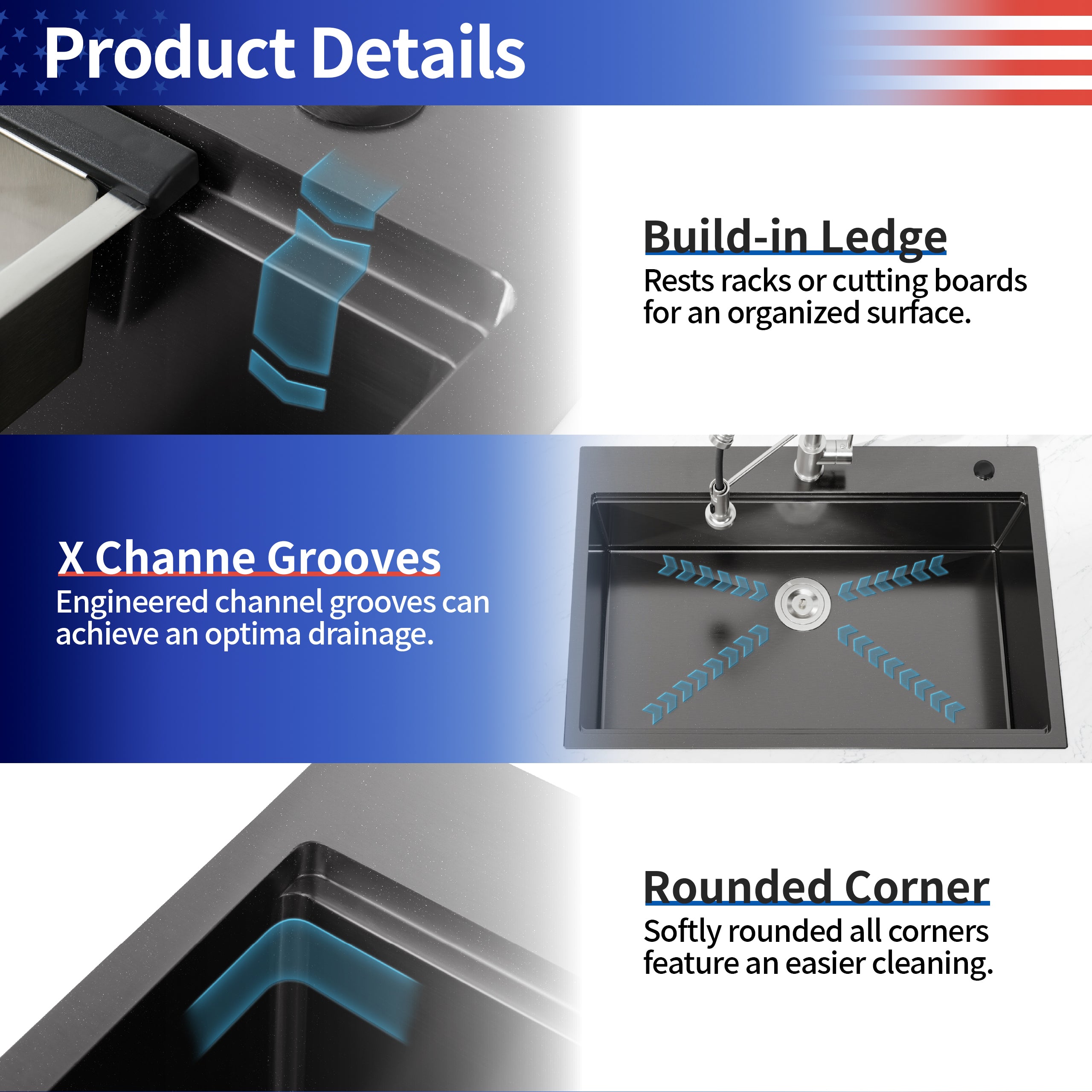 Product Details

Build-in Ledge
Rests racks or cutting boards for an organized surface.

X Channe Grooves
Engineered channel grooves can achieve an optima drainage.

Rounded Corner
Softly rounded all corners feature an easier cleaning.